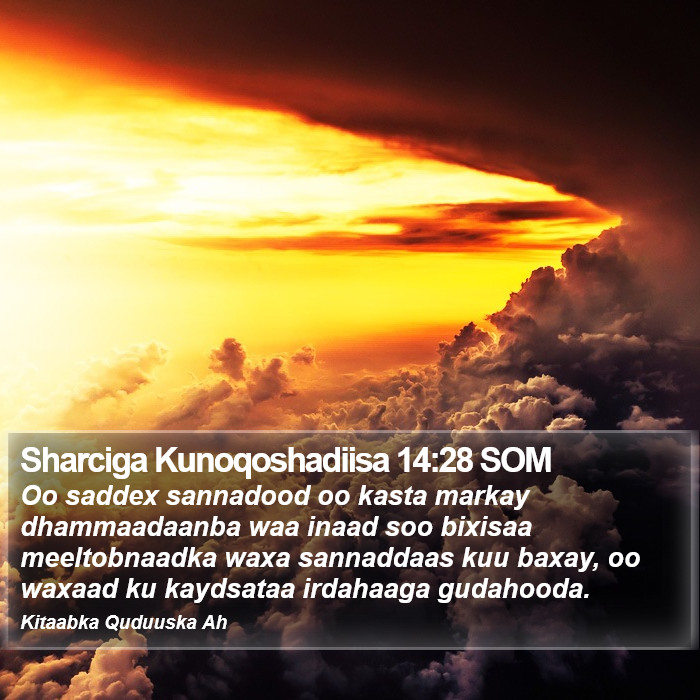 Sharciga Kunoqoshadiisa 14:28 SOM
Oo saddex sannadood oo kasta markay dhammaadaanba waa inaad soo bixisaa meeltobnaadka waxa sannaddaas kuu baxay, oo waxaad ku kaydsataa irdahaaga gudahooda.

Kitaabka Quduuska Ah